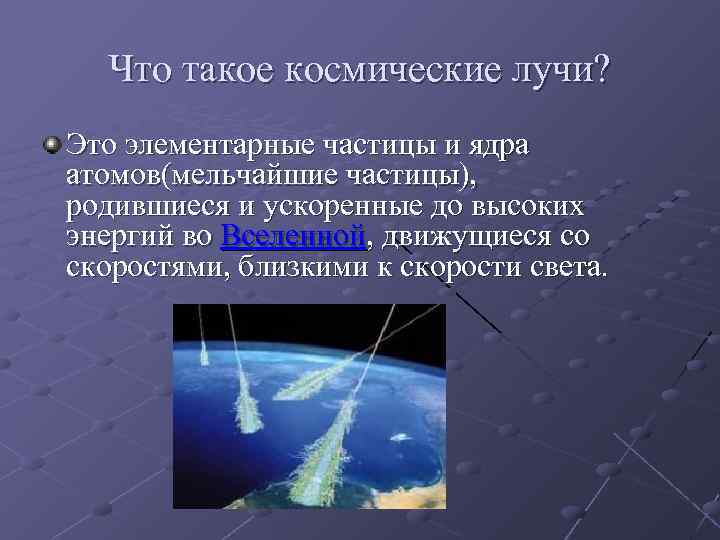 Что такое космические лучи?

Это элементарные частицы и ядра атомов(мельчайшие частицы), родившиеся и ускоренные до высоких энергий во Вселенной, движущиеся со скоростями, близкими к скорости света.